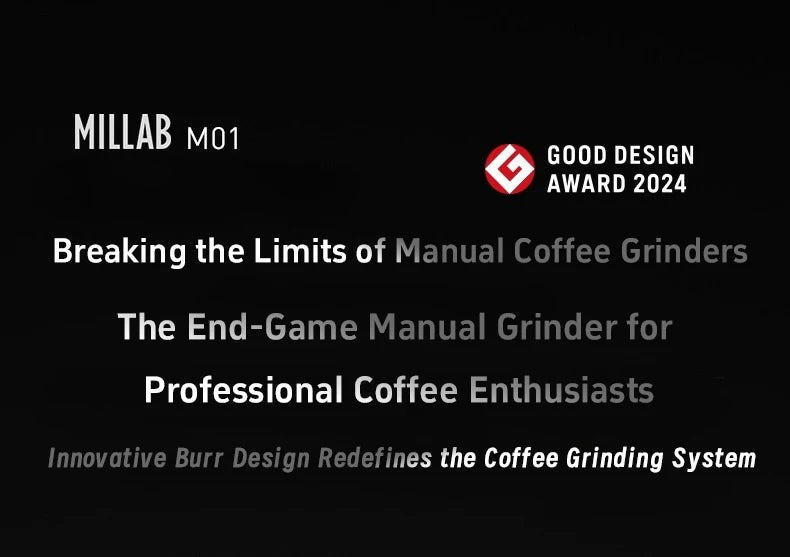 MILLAB M01

GOOD DESIGN
AWARD 2024

Breaking the Limits of Manual Coffee Grinders

The End-Game Manual Grinder for Professional Coffee Enthusiasts

Innovative Burr Design Redefines the Coffee Grinding System